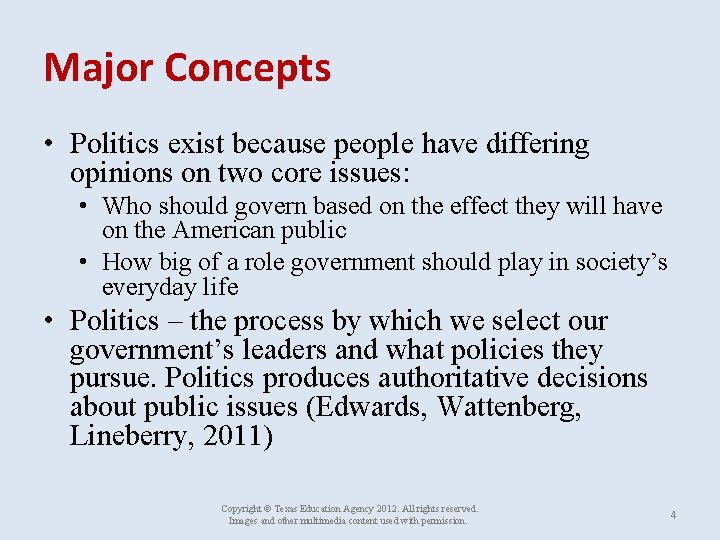 Major Concepts

• Politics exist because people have differing opinions on two core issues:
  • Who should govern based on the effect they will have on the American public
  • How big of a role government should play in society's everyday life
• Politics – the process by which we select our government's leaders and what policies they pursue. Politics produces authoritative decisions about public issues (Edwards, Wattenberg, Lineberry, 2011)

Copyright © Texas Education Agency 2012. All rights reserved.
Images and other multimedia content used with permission.

4